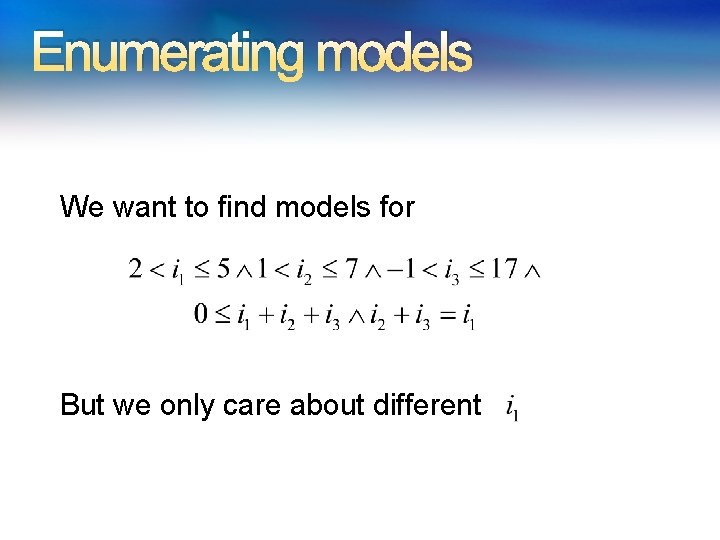 Enumerating models

We want to find models for

$2 < i_1 \leq 5 \wedge 1 < i_2 \leq 7 \wedge -1 < i_3 \leq 17 \wedge$
$0 \leq i_1 + i_2 + i_3 \wedge i_2 + i_3 = i_1$

But we only care about different $i_1$